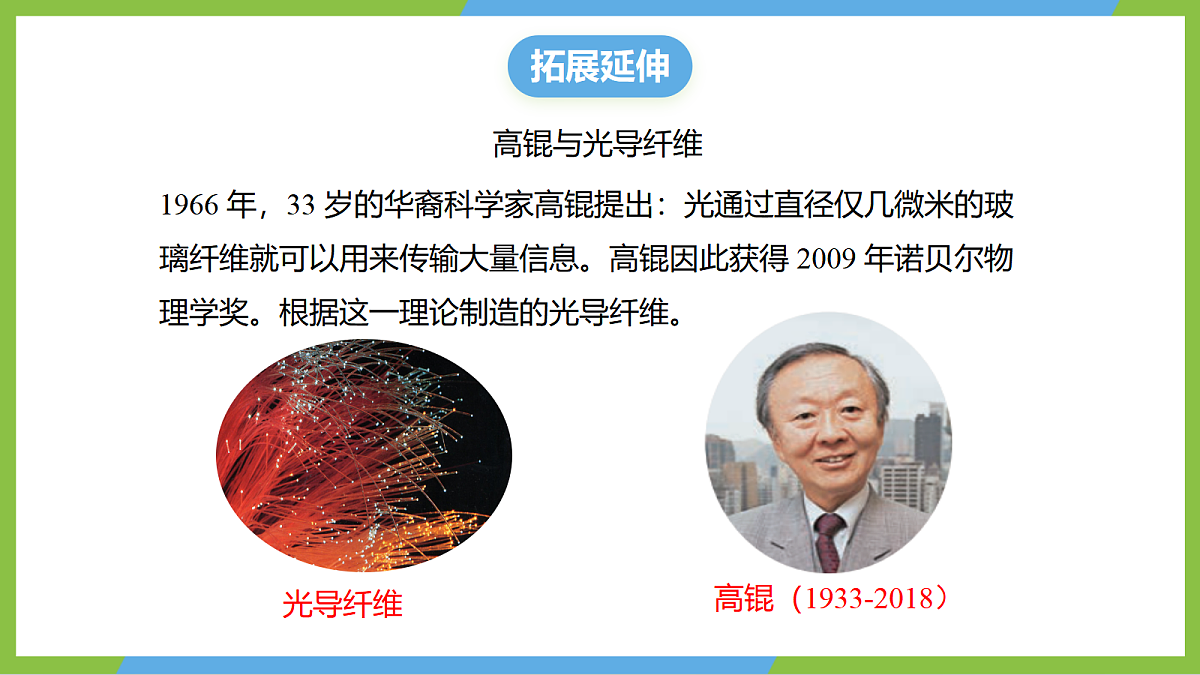 拓展延伸

高锟与光导纤维

1966 年，33 岁的华裔科学家高锟提出：光通过直径仅几微米的玻璃纤维就可以用来传输大量信息。高锟因此获得 2009 年诺贝尔物理学奖。根据这一理论制造的光导纤维。

光导纤维

高锟（1933-2018）